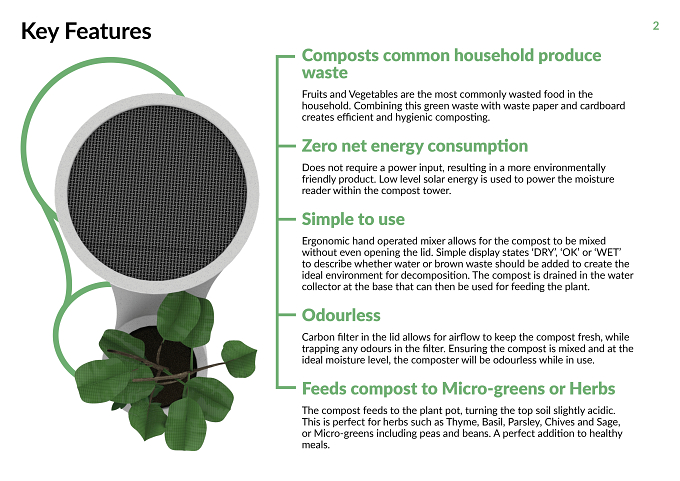 Key Features

2

Composts common household produce waste

Fruits and Vegetables are the most commonly wasted food in the household. Combining this green waste with waste paper and cardboard creates efficient and hygienic composting.

Zero net energy consumption

Does not require a power input, resulting in a more environmentally friendly product. Low level solar energy is used to power the moisture reader within the compost tower.

Simple to use

Ergonomic hand operated mixer allows for the compost to be mixed without even opening the lid. Simple display states 'DRY', 'OK' or 'WET' to describe whether water or brown waste should be added to create the ideal environment for decomposition. The compost is drained in the water collector at the base that can then be used for feeding the plant.

Odourless

Carbon filter in the lid allows for airflow to keep the compost fresh, while trapping any odours in the filter. Ensuring the compost is mixed and at the ideal moisture level, the composter will be odourless while in use.

Feeds compost to Micro-greens or Herbs

The compost feeds to the plant pot, turning the top soil slightly acidic. This is perfect for herbs such as Thyme, Basil, Parsley, Chives and Sage, or Micro-greens including peas and beans. A perfect addition to healthy meals.